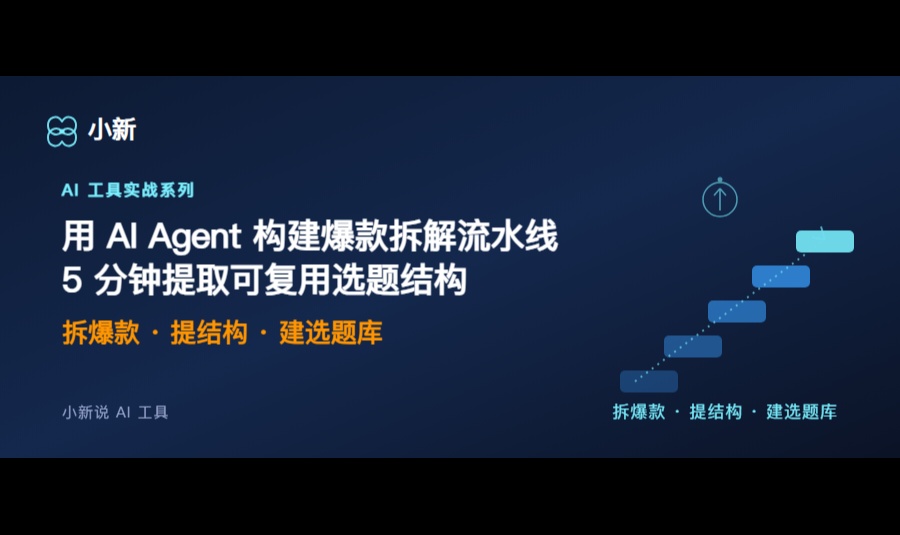 小新

AI 工具实战系列

用 AI Agent 构建爆款拆解流水线
5 分钟提取可复用选题结构

拆爆款 · 提结构 · 建选题库

小新说 AI 工具

拆爆款 · 提结构 · 建选题库